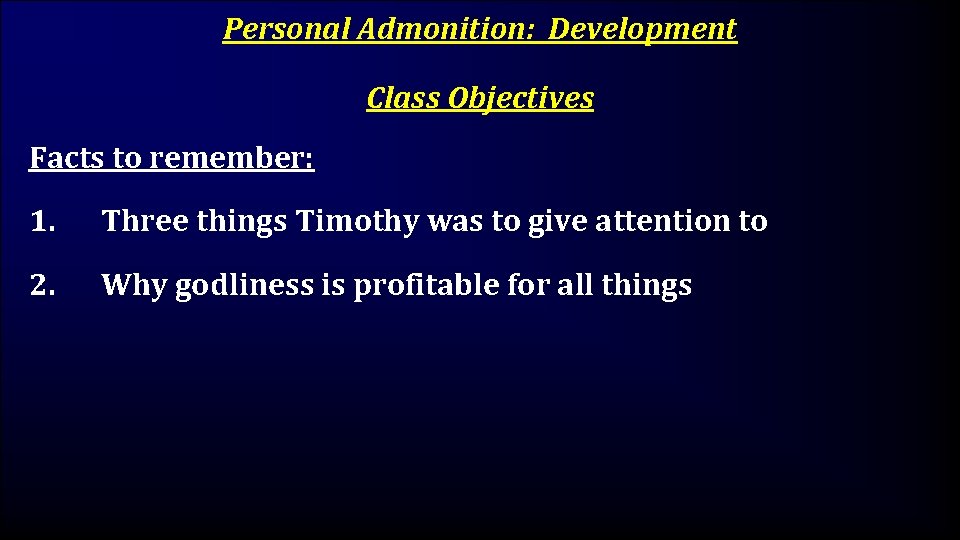 Personal Admonition: Development

Class Objectives

Facts to remember:

1. Three things Timothy was to give attention to

2. Why godliness is profitable for all things